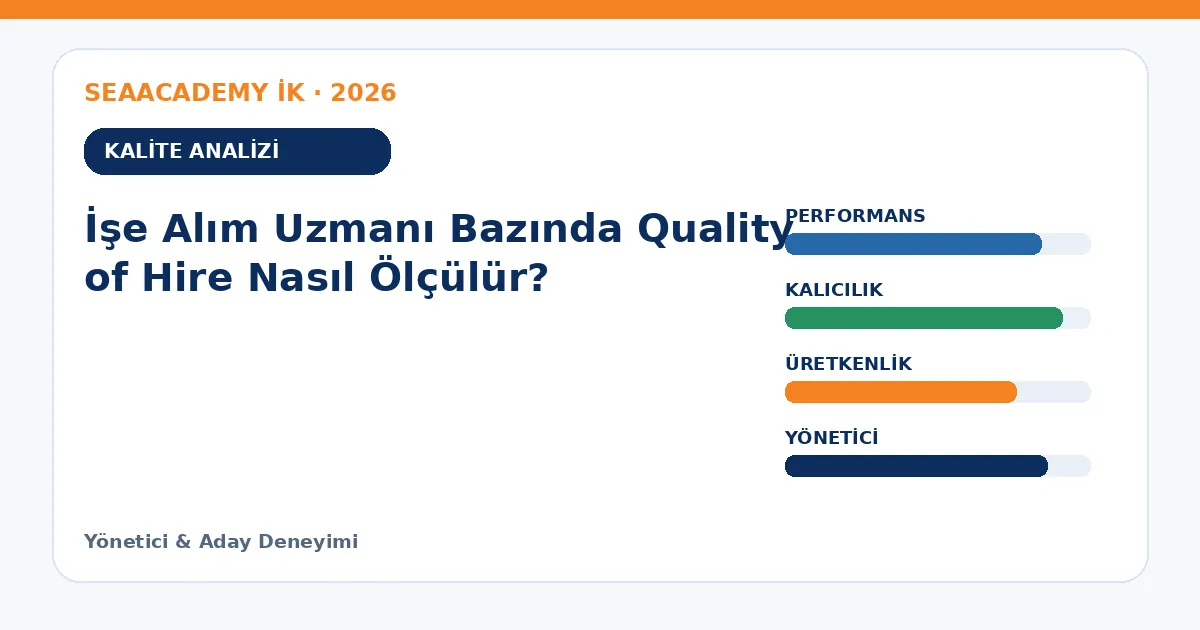 SEAACADEMY İK · 2026

KALİTE ANALİZİ

İşe Alım Uzmanı Bazında Quality of Hire Nasıl Ölçülür?

PERFORMANS

KALICILIK

ÜRETKENLİK

YÖNETİCİ

Yönetici & Aday Deneyimi